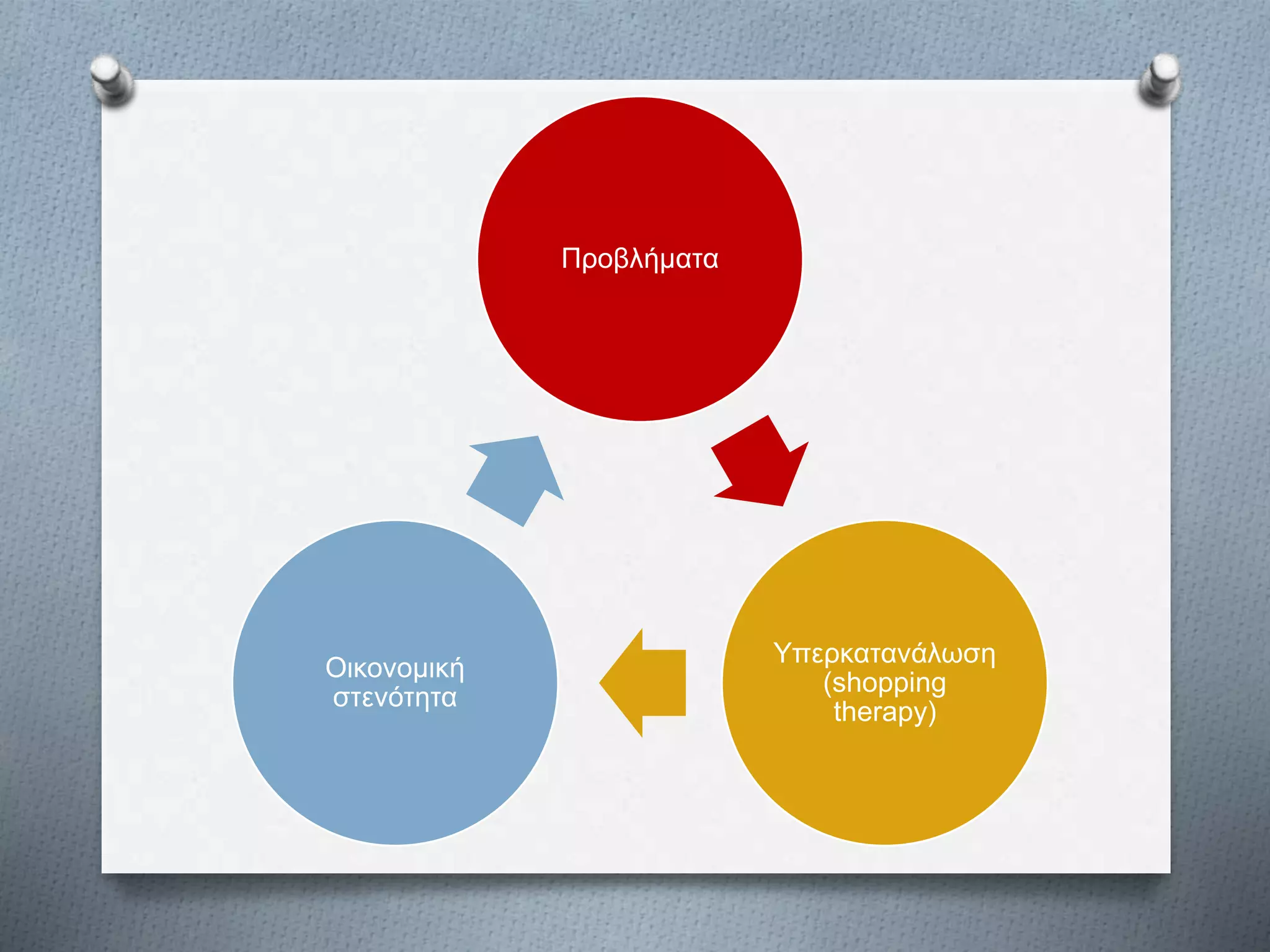 Προβλήματα

Υπερκατανάλωση (shopping therapy)

Οικονομική στενότητα